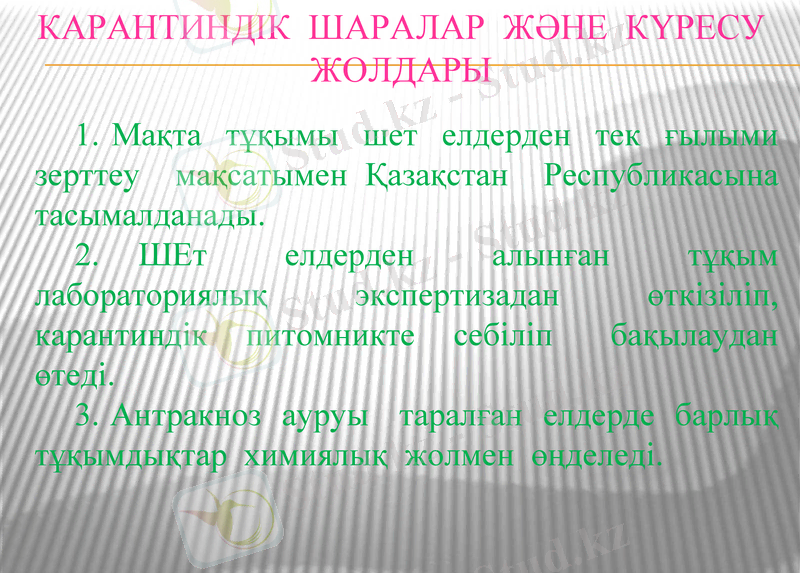 КАРАНТИНДІК ШАРАЛАР ЖӘНЕ КҮРЕСУ ЖОЛДАРЫ

1. Мақта тұқымы шет елдерден тек ғылыми зерттеу мақсатымен Қазақстан Республикасына тасымалданады.

2. ШЕт елдерден алынған тұқым лабораториялық экспертизадан өткізіліп, карантиндік питомникте себіліп бақылаудан өтеді.

3. Антракноз ауруы таралған елдерде барлық тұқымдықтар химиялық жолмен өңделеді.

Stud.kz - Stud.kz
Stud.kz - Stud.kz
Stud.kz